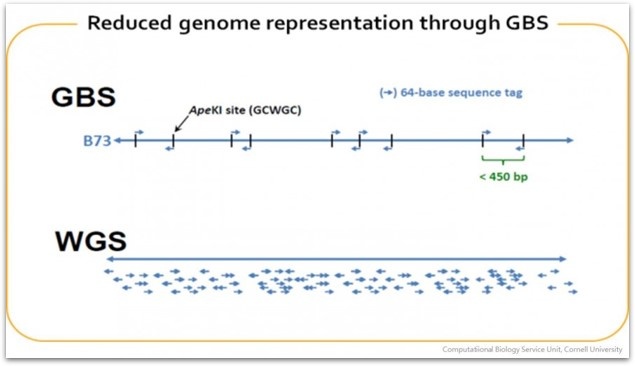 Reduced genome representation through GBS

GBS

(→) 64-base sequence tag

ApeKI site (GCWGC)

B73

< 450 bp

WGS

Computational Biology Service Unit, Cornell University